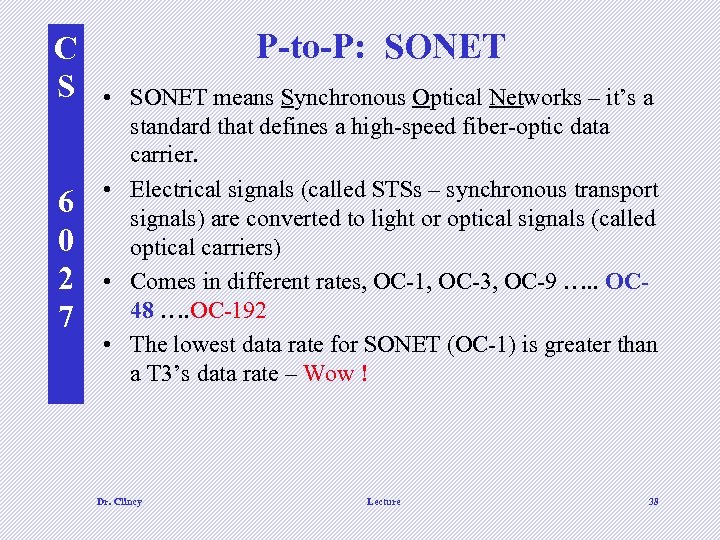 CS 6027

P-to-P: SONET

• SONET means Synchronous Optical Networks – it's a standard that defines a high-speed fiber-optic data carrier.
• Electrical signals (called STSs – synchronous transport signals) are converted to light or optical signals (called optical carriers)
• Comes in different rates, OC-1, OC-3, OC-9 ….. OC-48 ….OC-192
• The lowest data rate for SONET (OC-1) is greater than a T3's data rate – Wow !

Dr. Clincy Lecture 38